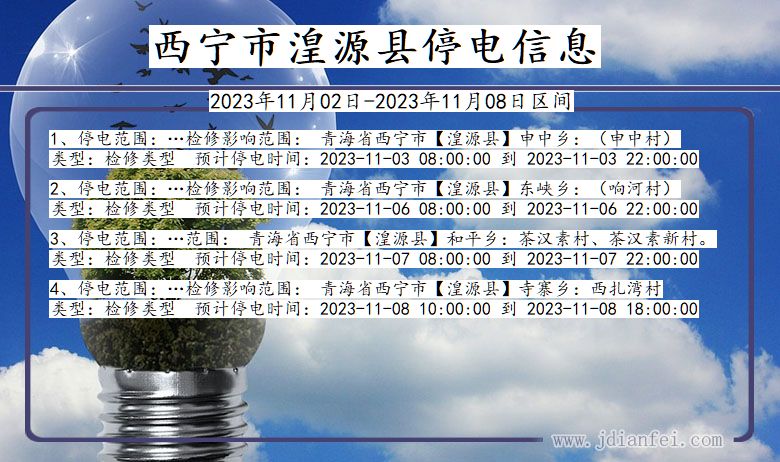 西宁市湟源县停电信息

2023年11月02日-2023年11月08日区间

1、停电范围：…检修影响范围： 青海省西宁市【湟源县】申中乡：（申中村）
类型：检修类型　预计停电时间：2023-11-03 08:00:00 到 2023-11-03 22:00:00

2、停电范围：…检修影响范围： 青海省西宁市【湟源县】东峡乡：（响河村）
类型：检修类型　预计停电时间：2023-11-06 08:00:00 到 2023-11-06 22:00:00

3、停电范围：…范围： 青海省西宁市【湟源县】和平乡：茶汉素村、茶汉素新村。
类型：检修类型　预计停电时间：2023-11-07 08:00:00 到 2023-11-07 22:00:00

4、停电范围：…检修影响范围： 青海省西宁市【湟源县】寺寨乡：西扎湾村
类型：检修类型　预计停电时间：2023-11-08 10:00:00 到 2023-11-08 18:00:00

www.jdianfei.com